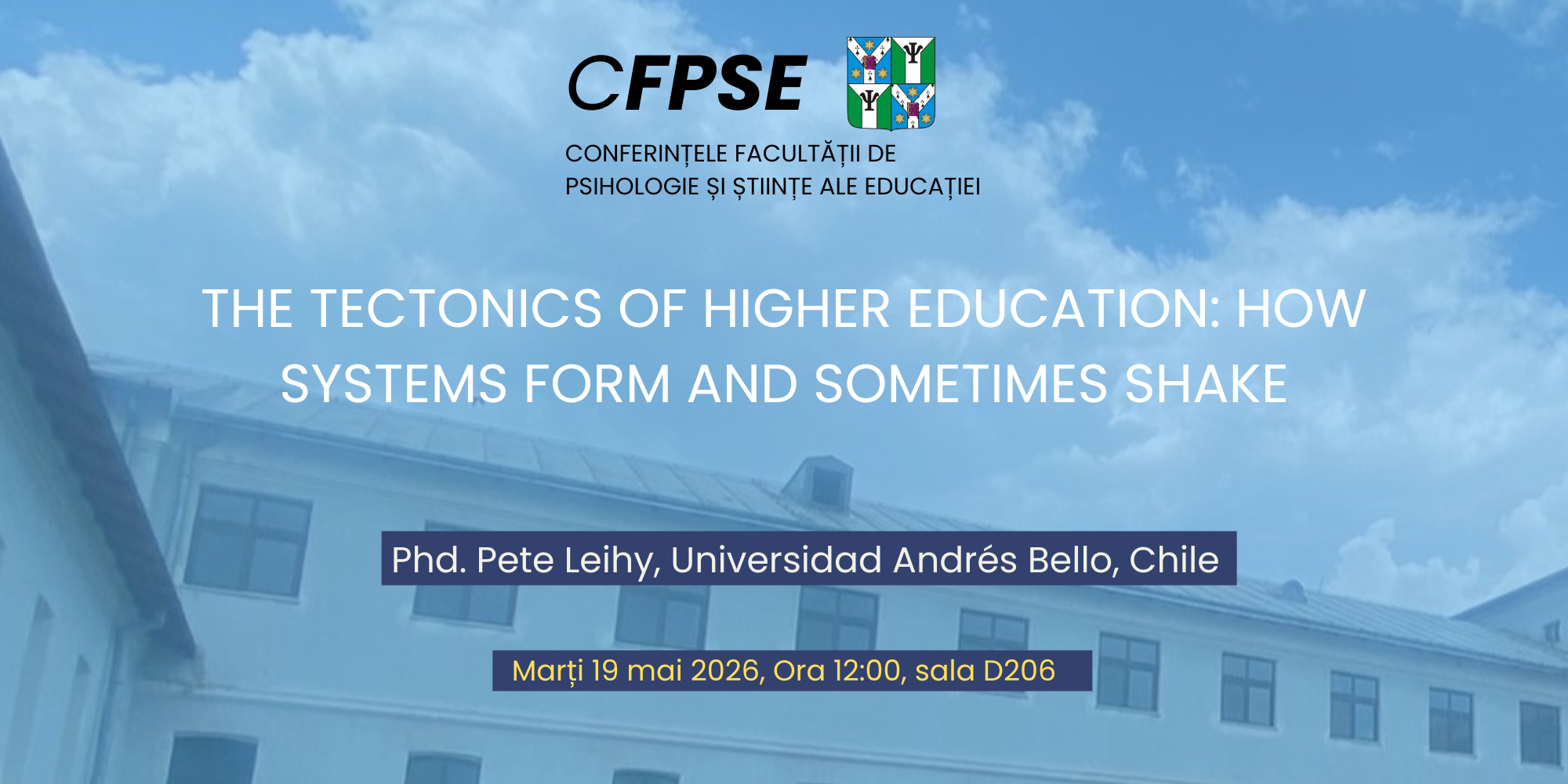 CFPSE

CONFERINȚELE FACULTĂȚII DE PSIHOLOGIE ȘI ȘTIINȚE ALE EDUCAȚIEI

THE TECTONICS OF HIGHER EDUCATION: HOW SYSTEMS FORM AND SOMETIMES SHAKE

Phd. Pete Leihy, Universidad Andrés Bello, Chile

Marți 19 mai 2026, Ora 12:00, sala D206